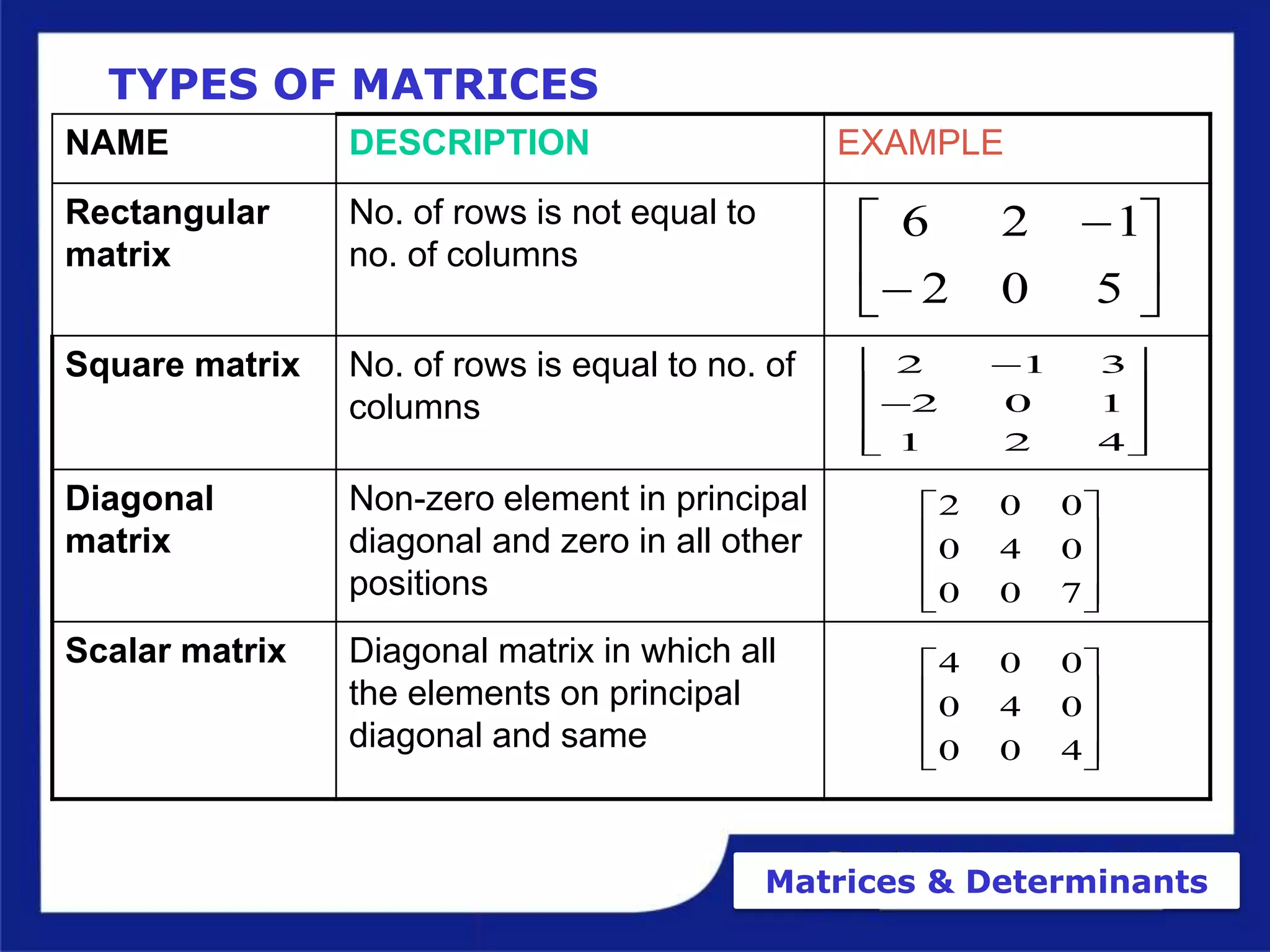 TYPES OF MATRICES

| NAME | DESCRIPTION | EXAMPLE |
|---|---|---|
| Rectangular matrix | No. of rows is not equal to no. of columns | $\begin{bmatrix} 6 & 2 & -1 \\ -2 & 0 & 5 \end{bmatrix}$ |
| Square matrix | No. of rows is equal to no. of columns | $\begin{bmatrix} 2 & -1 & 3 \\ -2 & 0 & 1 \\ 1 & 2 & 4 \end{bmatrix}$ |
| Diagonal matrix | Non-zero element in principal diagonal and zero in all other positions | $\begin{bmatrix} 2 & 0 & 0 \\ 0 & 4 & 0 \\ 0 & 0 & 7 \end{bmatrix}$ |
| Scalar matrix | Diagonal matrix in which all the elements on principal diagonal and same | $\begin{bmatrix} 4 & 0 & 0 \\ 0 & 4 & 0 \\ 0 & 0 & 4 \end{bmatrix}$ |

Matrices & Determinants